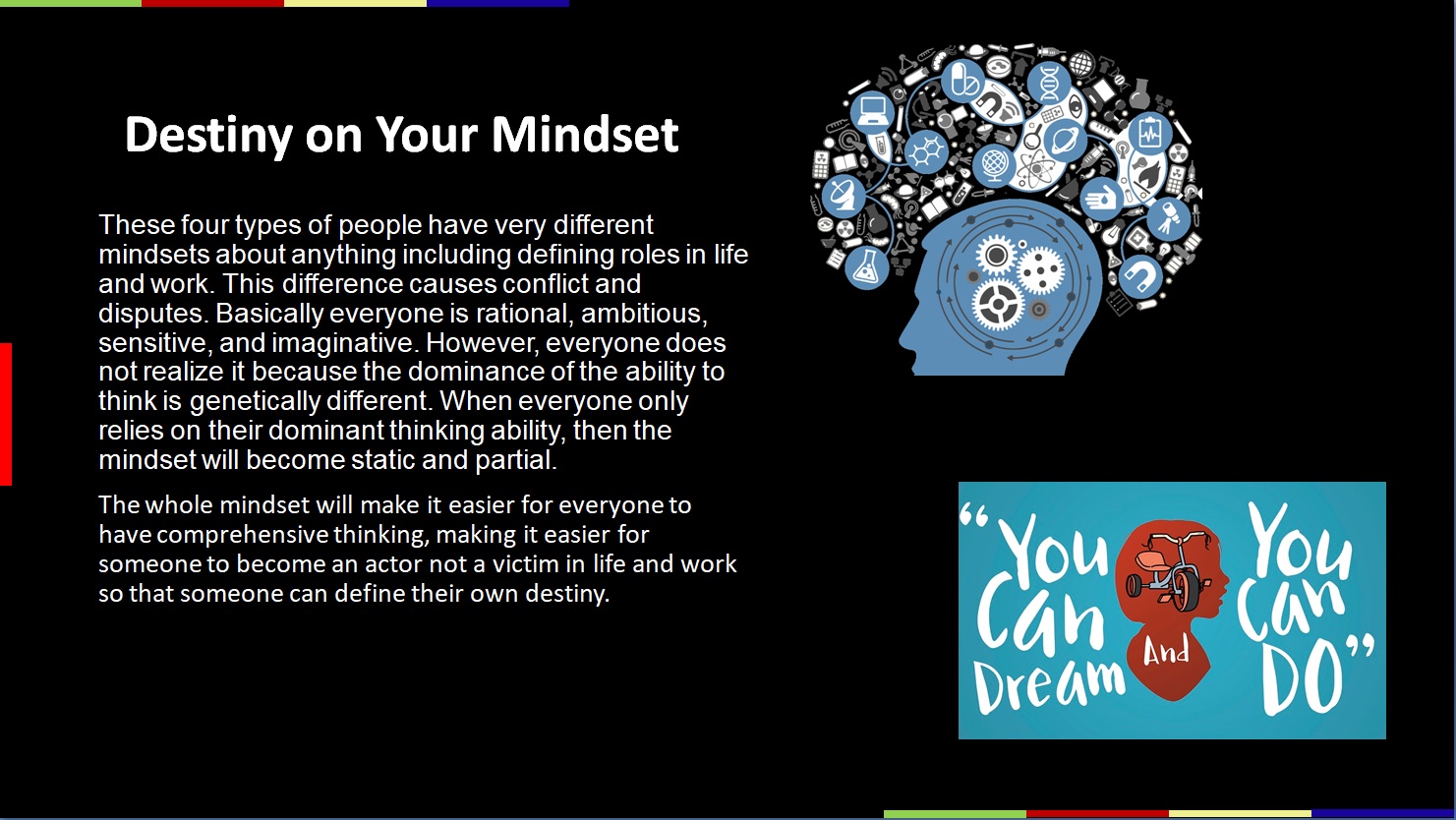 Destiny on Your Mindset

These four types of people have very different mindsets about anything including defining roles in life and work. This difference causes conflict and disputes. Basically everyone is rational, ambitious, sensitive, and imaginative. However, everyone does not realize it because the dominance of the ability to think is genetically different. When everyone only relies on their dominant thinking ability, then the mindset will become static and partial.

The whole mindset will make it easier for everyone to have comprehensive thinking, making it easier for someone to become an actor not a victim in life and work so that someone can define their own destiny.

"You Can Dream And You Can DO"